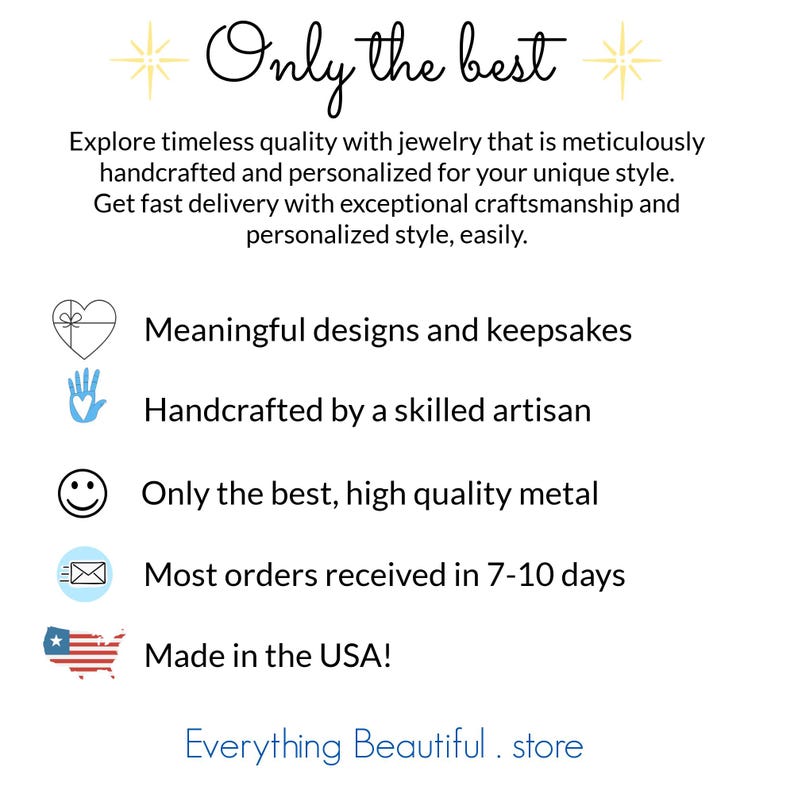 Only the best

Explore timeless quality with jewelry that is meticulously handcrafted and personalized for your unique style. Get fast delivery with exceptional craftsmanship and personalized style, easily.

Meaningful designs and keepsakes

Handcrafted by a skilled artisan

Only the best, high quality metal

Most orders received in 7-10 days

Made in the USA!

Everything Beautiful . store